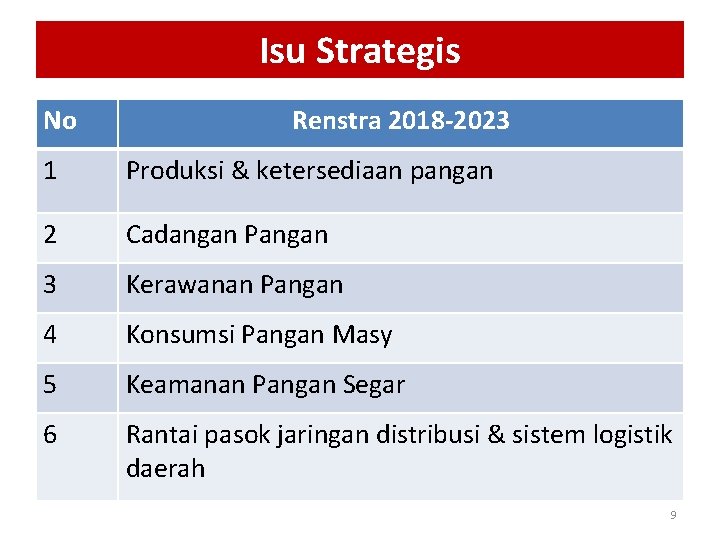 Isu Strategis

| No | Renstra 2018-2023 |
|---|---|
| 1 | Produksi & ketersediaan pangan |
| 2 | Cadangan Pangan |
| 3 | Kerawanan Pangan |
| 4 | Konsumsi Pangan Masy |
| 5 | Keamanan Pangan Segar |
| 6 | Rantai pasok jaringan distribusi & sistem logistik daerah |

9